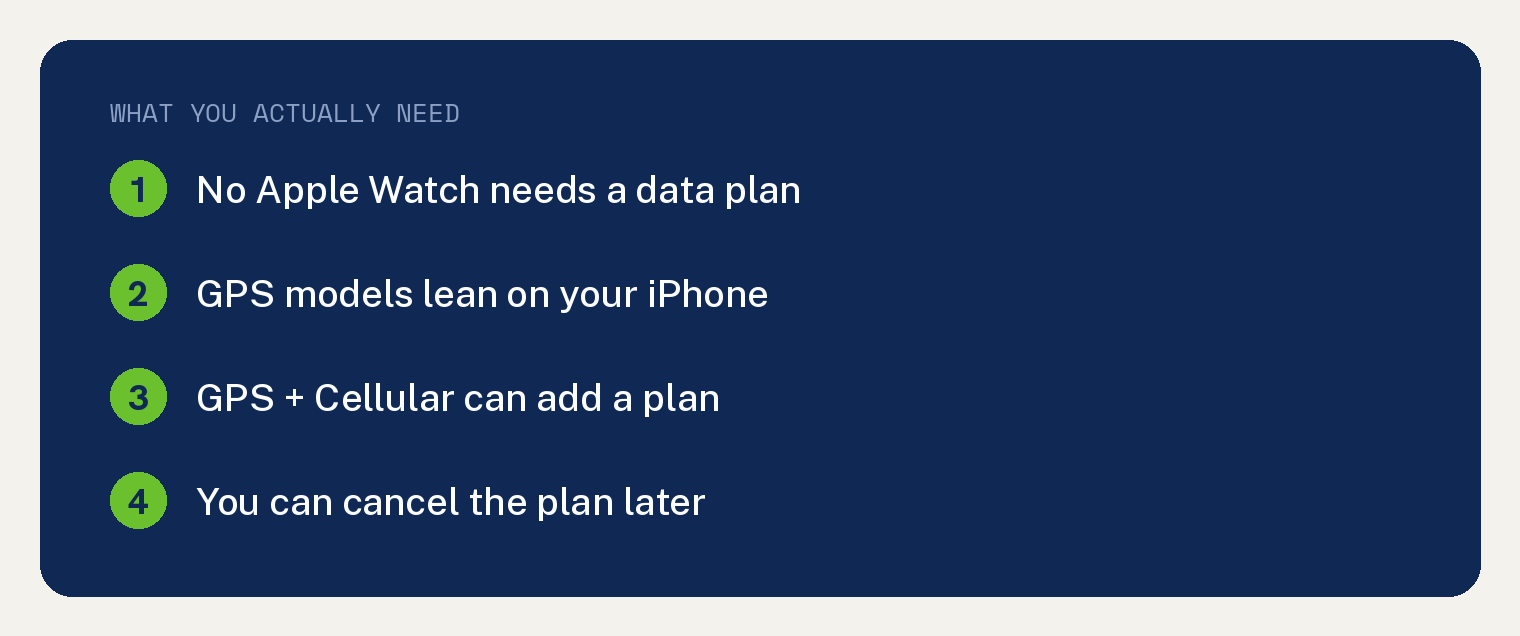 WHAT YOU ACTUALLY NEED

1 No Apple Watch needs a data plan

2 GPS models lean on your iPhone

3 GPS + Cellular can add a plan

4 You can cancel the plan later